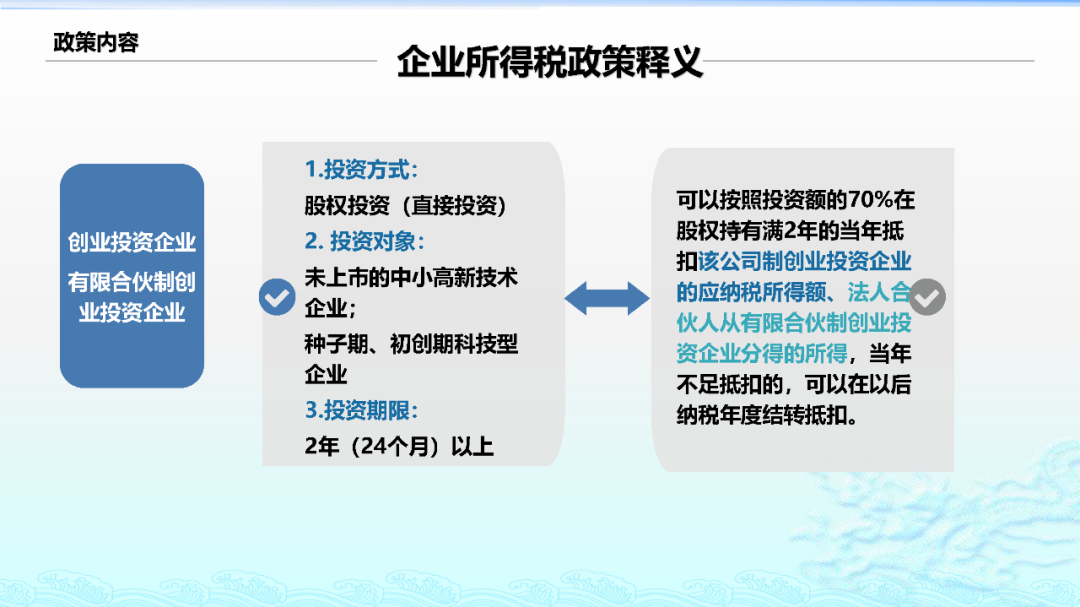 政策内容

企业所得税政策释义

创业投资企业
有限合伙制创业投资企业

1.投资方式：
股权投资（直接投资）
2. 投资对象：
未上市的中小高新技术企业；
种子期、初创期科技型企业
3.投资期限：
2年（24个月）以上

可以按照投资额的70%在股权持有满2年的当年抵扣该公司制创业投资企业的应纳税所得额、法人合伙人从有限合伙制创业投资企业分得的所得，当年不足抵扣的，可以在以后纳税年度结转抵扣。